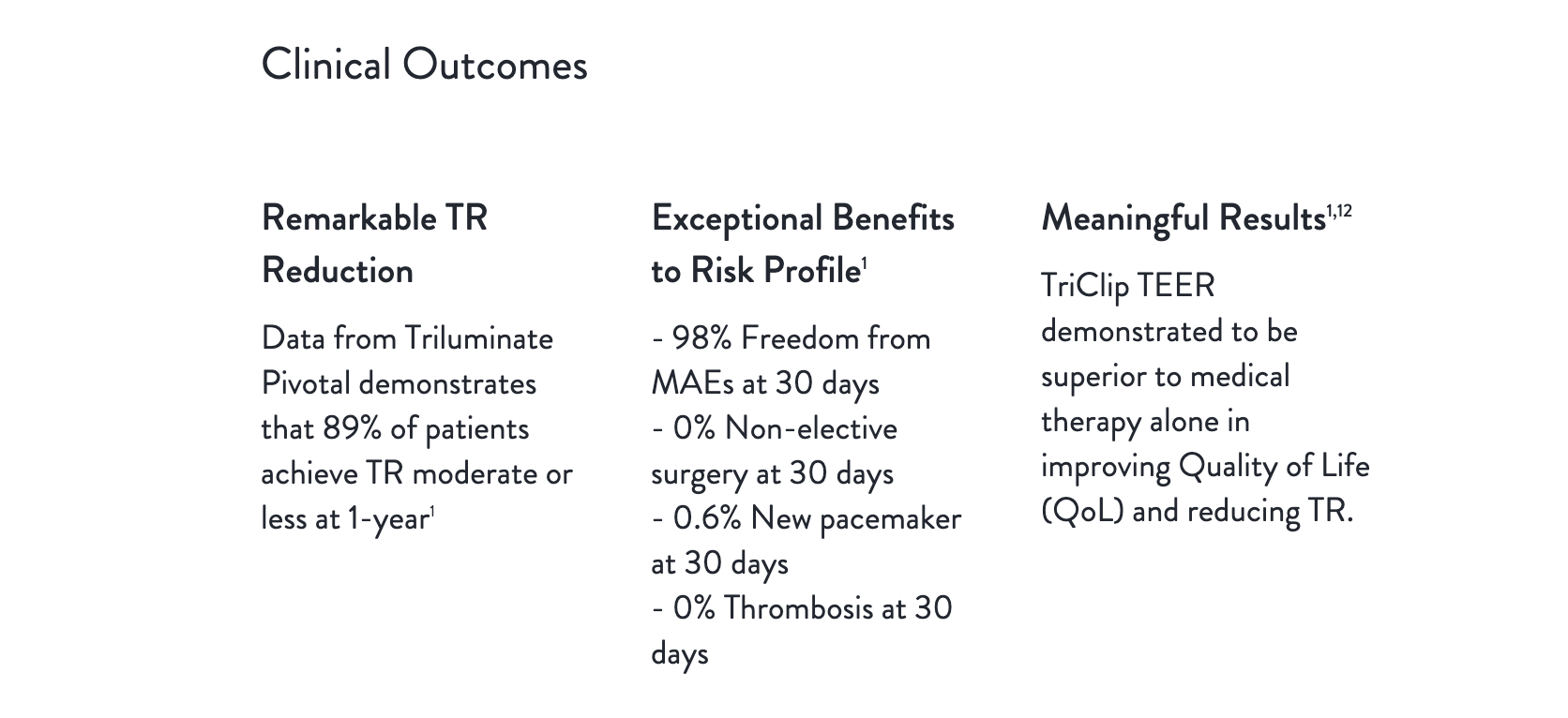 Clinical Outcomes

Remarkable TR Reduction

Data from Triluminate Pivotal demonstrates that 89% of patients achieve TR moderate or less at 1-year$^{1}$

Exceptional Benefits to Risk Profile$^{1}$

- 98% Freedom from MAEs at 30 days
- 0% Non-elective surgery at 30 days
- 0.6% New pacemaker at 30 days
- 0% Thrombosis at 30 days

Meaningful Results$^{1,12}$

TriClip TEER demonstrated to be superior to medical therapy alone in improving Quality of Life (QoL) and reducing TR.